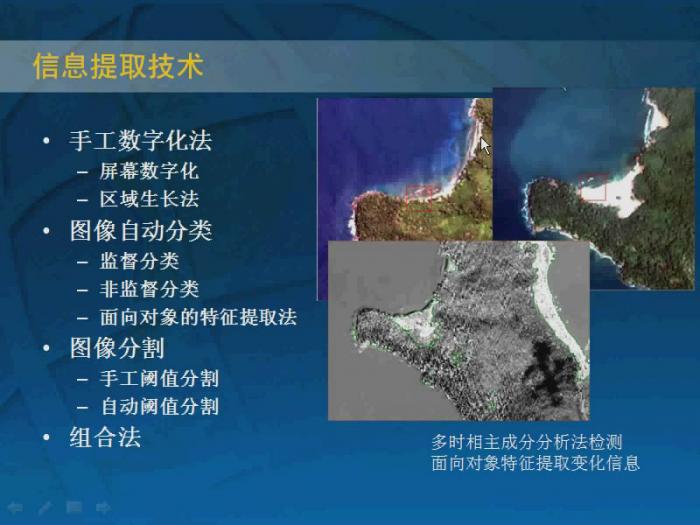 信息提取技术

• 手工数字化法
  – 屏幕数字化
  – 区域生长法
• 图像自动分类
  – 监督分类
  – 非监督分类
  – 面向对象的特征提取法
• 图像分割
  – 手工阈值分割
  – 自动阈值分割
• 组合法

多时相主成分分析法检测
面向对象特征提取变化信息